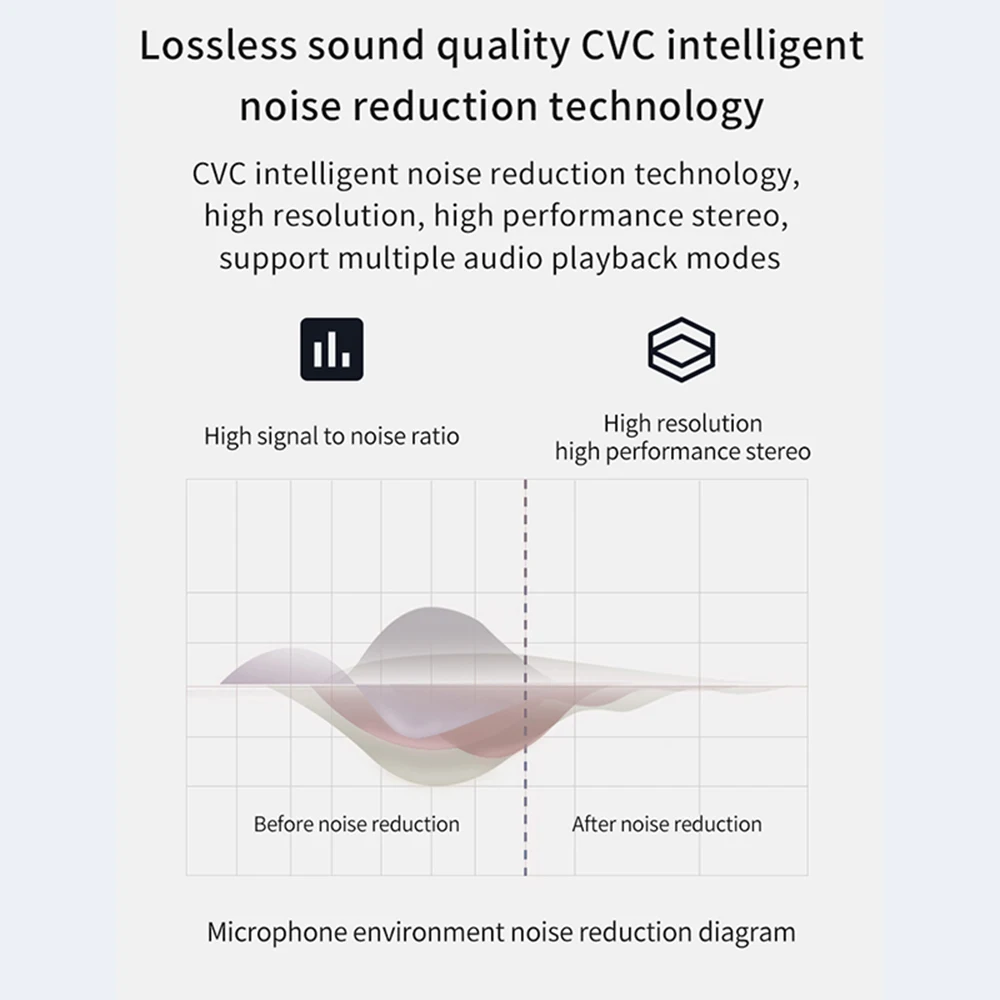 Lossless sound quality CVC intelligent noise reduction technology

CVC intelligent noise reduction technology, high resolution, high performance stereo, support multiple audio playback modes

High signal to noise ratio

High resolution
high performance stereo

Before noise reduction

After noise reduction

Microphone environment noise reduction diagram